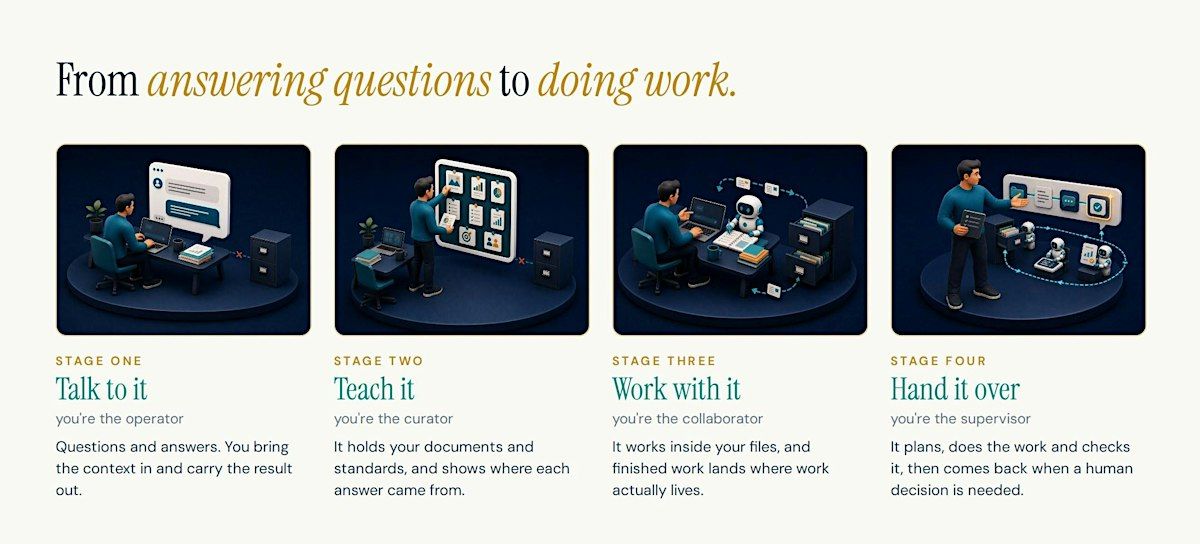 From answering questions to doing work.

STAGE ONE
Talk to it
you're the operator
Questions and answers. You bring the context in and carry the result out.

STAGE TWO
Teach it
you're the curator
It holds your documents and standards, and shows where each answer came from.

STAGE THREE
Work with it
you're the collaborator
It works inside your files, and finished work lands where work actually lives.

STAGE FOUR
Hand it over
you're the supervisor
It plans, does the work and checks it, then comes back when a human decision is needed.